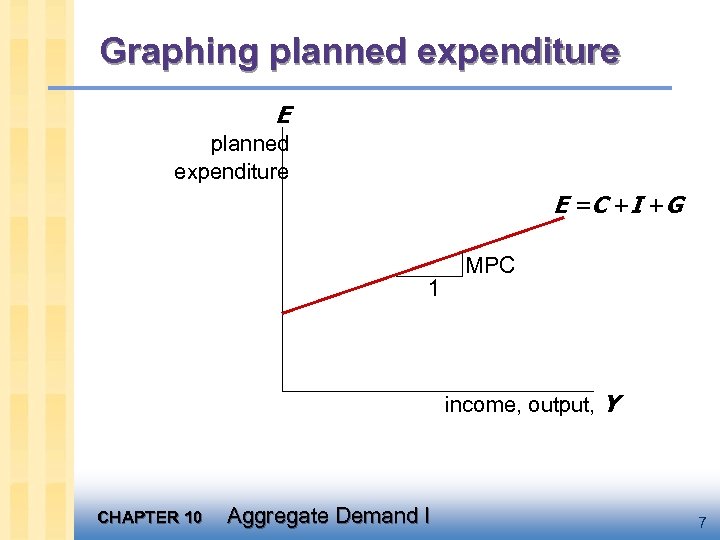 Graphing planned expenditure

$E$

planned expenditure

$E = C + I + G$

MPC

1

income, output, $Y$

CHAPTER 10 Aggregate Demand I

7